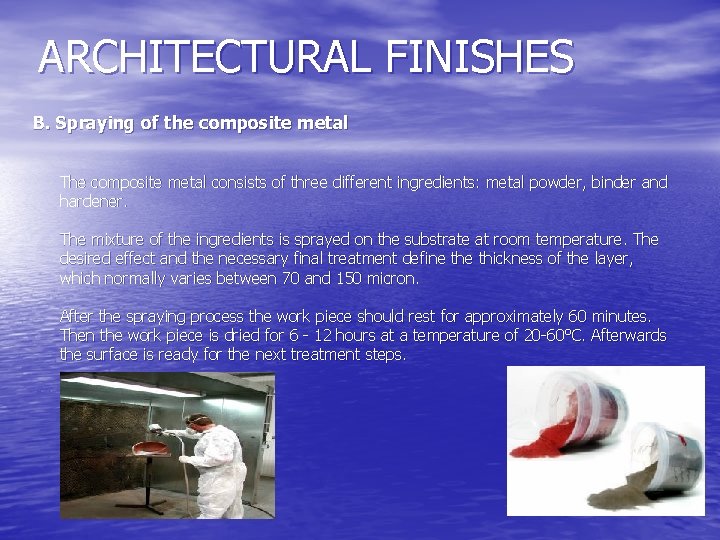 ARCHITECTURAL FINISHES

B. Spraying of the composite metal

The composite metal consists of three different ingredients: metal powder, binder and hardener.

The mixture of the ingredients is sprayed on the substrate at room temperature. The desired effect and the necessary final treatment define the thickness of the layer, which normally varies between 70 and 150 micron.

After the spraying process the work piece should rest for approximately 60 minutes. Then the work piece is dried for 6 - 12 hours at a temperature of 20-60ºC. Afterwards the surface is ready for the next treatment steps.